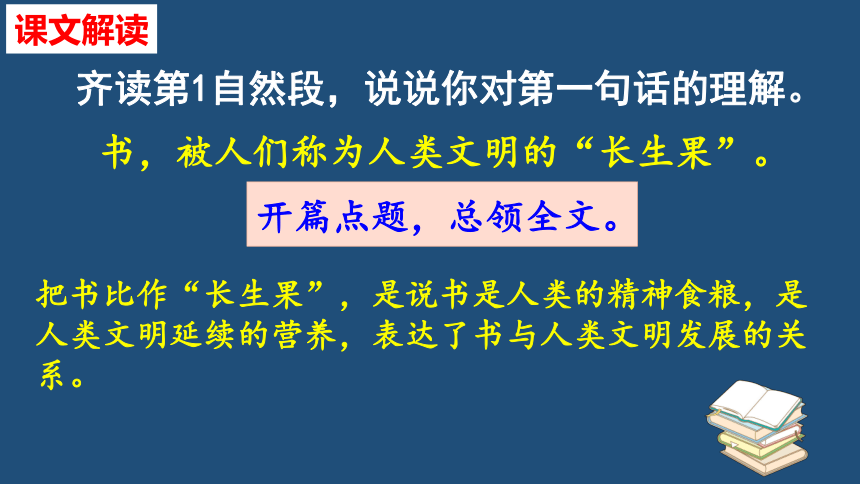 课文解读

齐读第1自然段，说说你对第一句话的理解。

书，被人们称为人类文明的“长生果”。

开篇点题，总领全文。

把书比作“长生果”，是说书是人类的精神食粮，是人类文明延续的营养，表达了书与人类文明发展的关系。